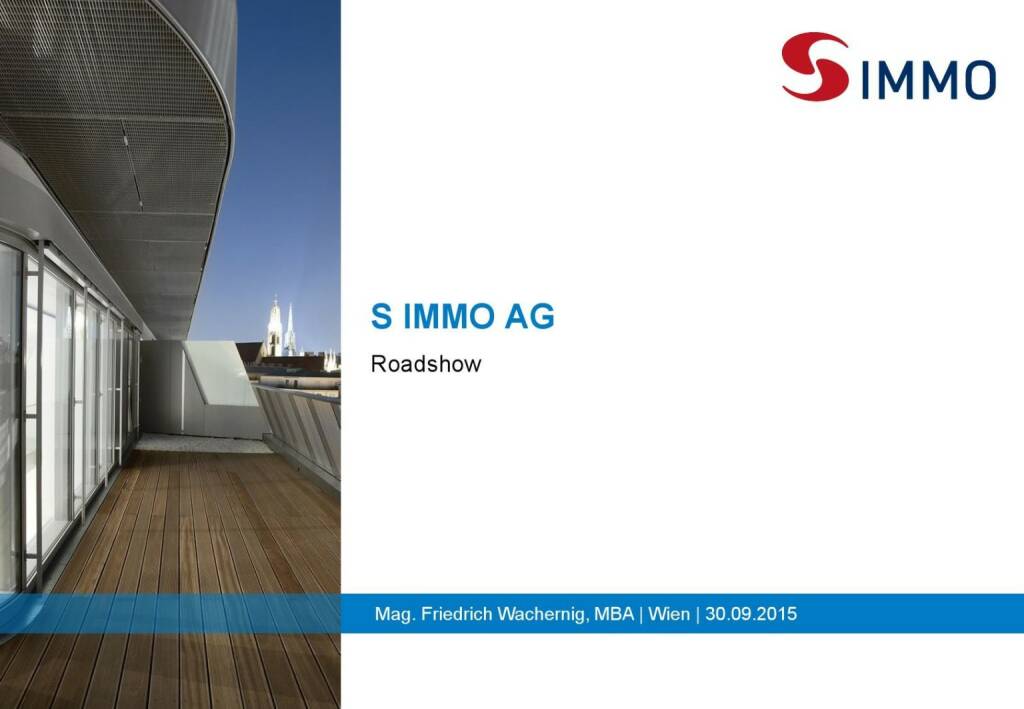 S IMMO

S IMMO AG

Roadshow

Mag. Friedrich Wachernig, MBA | Wien | 30.09.2015